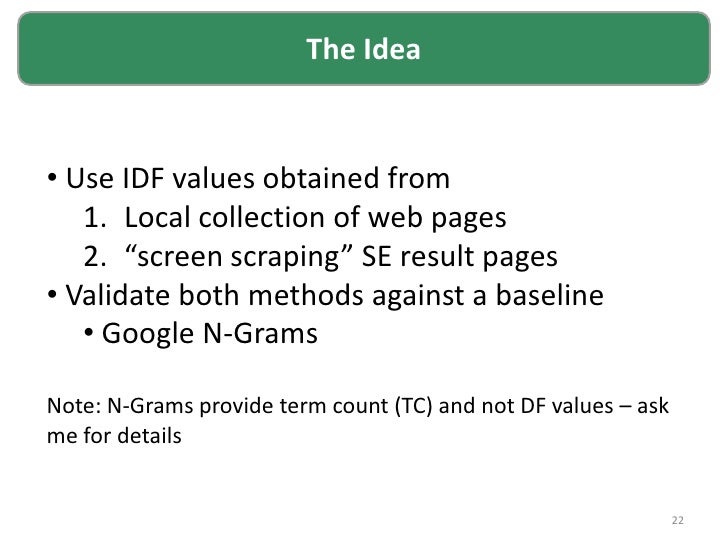 The Idea

• Use IDF values obtained from
1. Local collection of web pages
2. “screen scraping” SE result pages
• Validate both methods against a baseline
• Google N-Grams

Note: N-Grams provide term count (TC) and not DF values – ask me for details

22